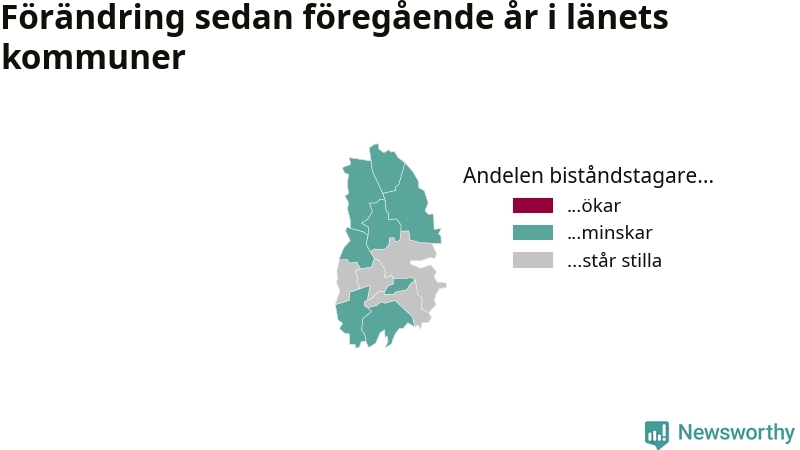 Förändring sedan föregående år i länets kommuner

Andelen biståndstagare...
...ökar
...minskar
...står stilla

Newsworthy